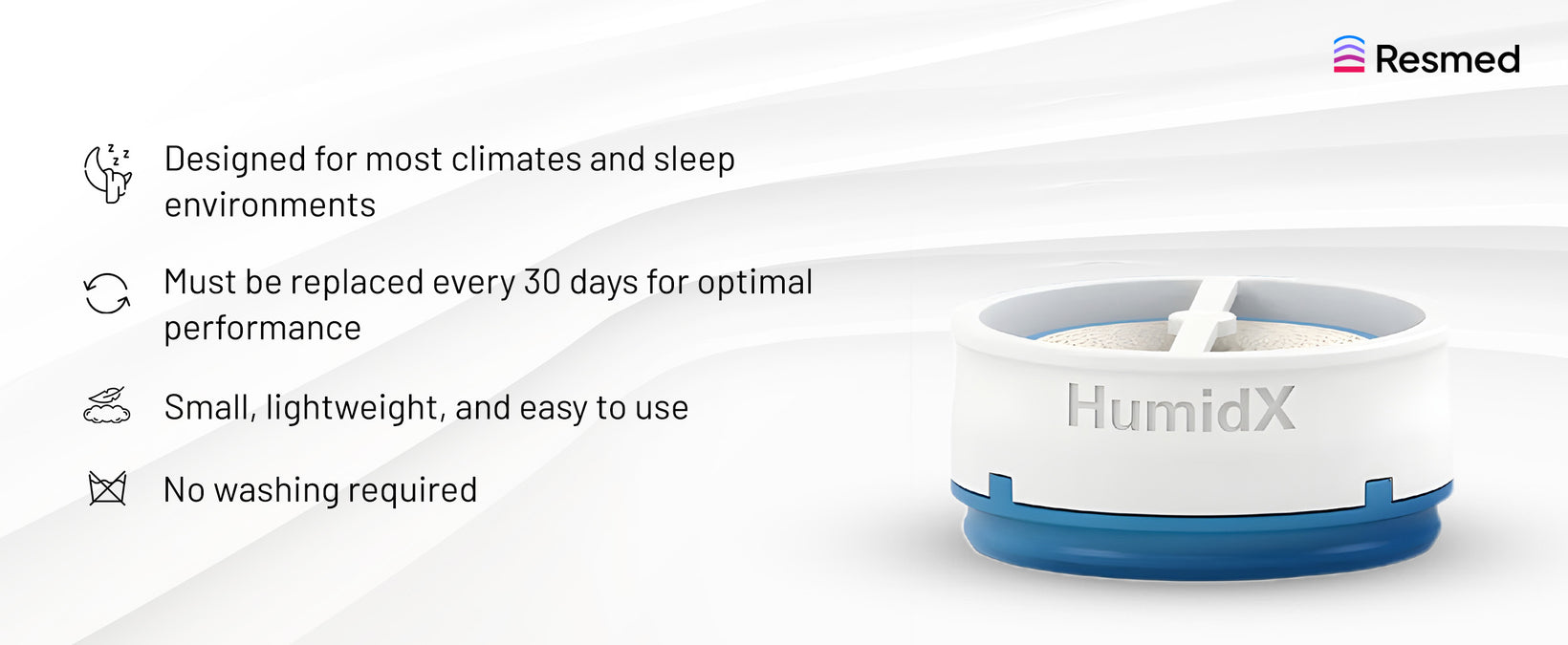 Resmed

Designed for most climates and sleep environments

Must be replaced every 30 days for optimal performance

Small, lightweight, and easy to use

No washing required

HumidX